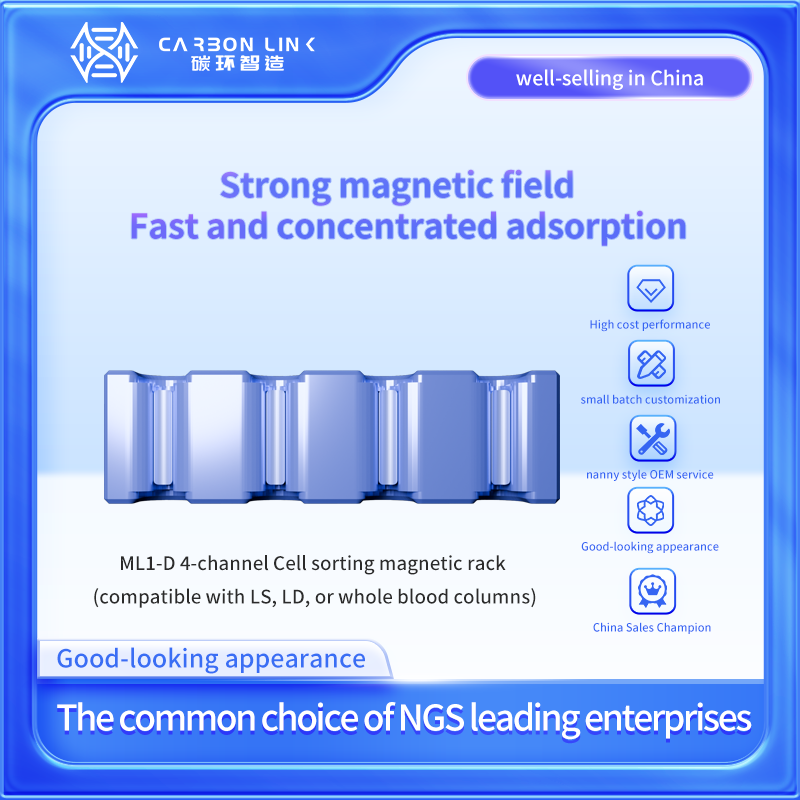 CARBON LINK
碳环智造

well-selling in China

Strong magnetic field
Fast and concentrated adsorption

High cost performance

small batch customization

nanny style OEM service

Good-looking appearance

China Sales Champion

ML1-D 4-channel Cell sorting magnetic rack
(compatible with LS, LD, or whole blood columns)

Good-looking appearance

The common choice of NGS leading enterprises